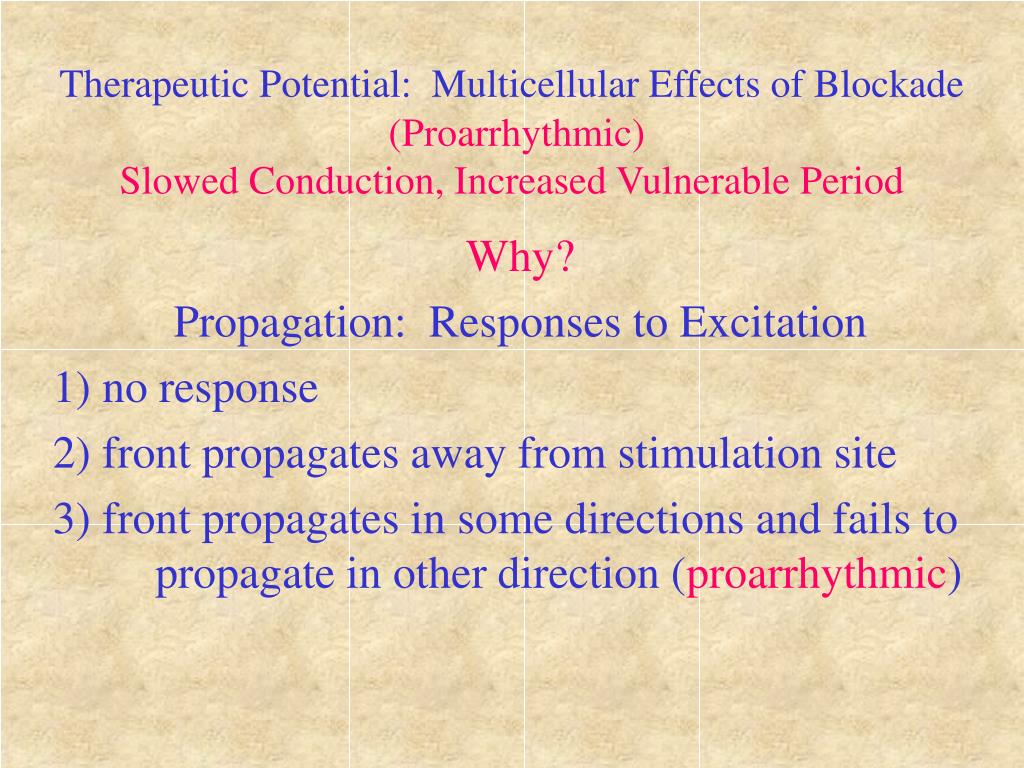 Therapeutic Potential:  Multicellular Effects of Blockade (Proarrhythmic)
Slowed Conduction, Increased Vulnerable Period

Why?

Propagation:  Responses to Excitation

1) no response

2) front propagates away from stimulation site

3) front propagates in some directions and fails to propagate in other direction (proarrhythmic)